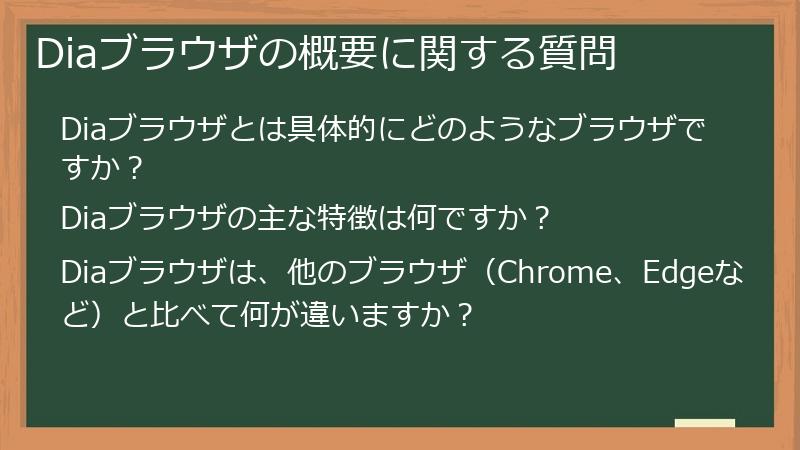 Diaブラウザの概要に関する質問

Diaブラウザとは具体的にどのようなブラウザですか？

Diaブラウザの主な特徴は何ですか？

Diaブラウザは、他のブラウザ（Chrome、Edgeなど）と比べて何が違いますか？